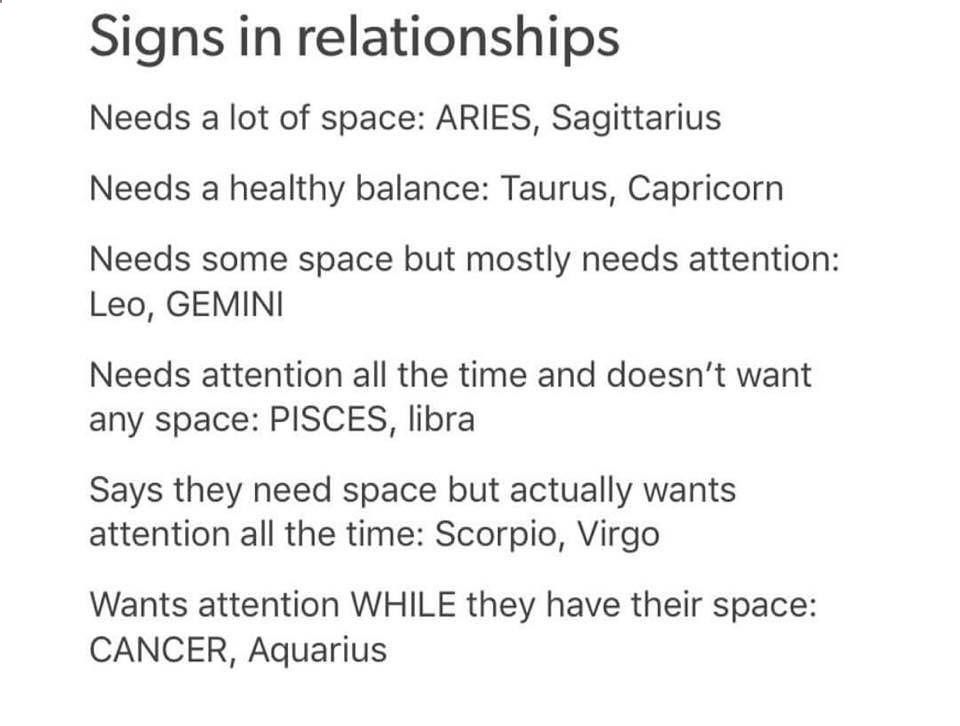 Signs in relationships

Needs a lot of space: ARIES, Sagittarius

Needs a healthy balance: Taurus, Capricorn

Needs some space but mostly needs attention: Leo, GEMINI

Needs attention all the time and doesn't want any space: PISCES, libra

Says they need space but actually wants attention all the time: Scorpio, Virgo

Wants attention WHILE they have their space: CANCER, Aquarius